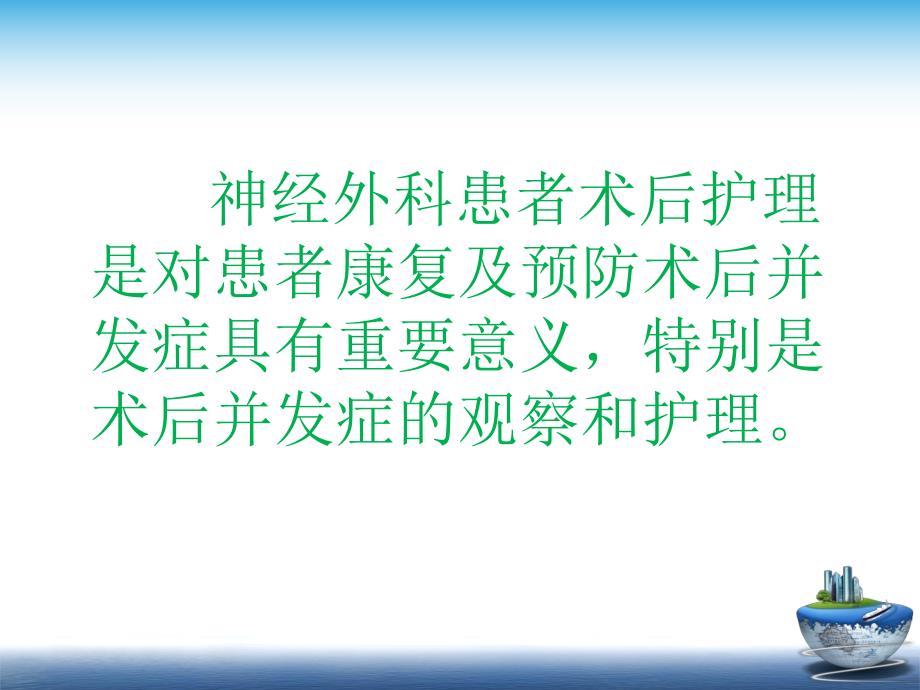 神经外科患者术后护理是对患者康复及预防术后并发症具有重要意义，特别是术后并发症的观察和护理。